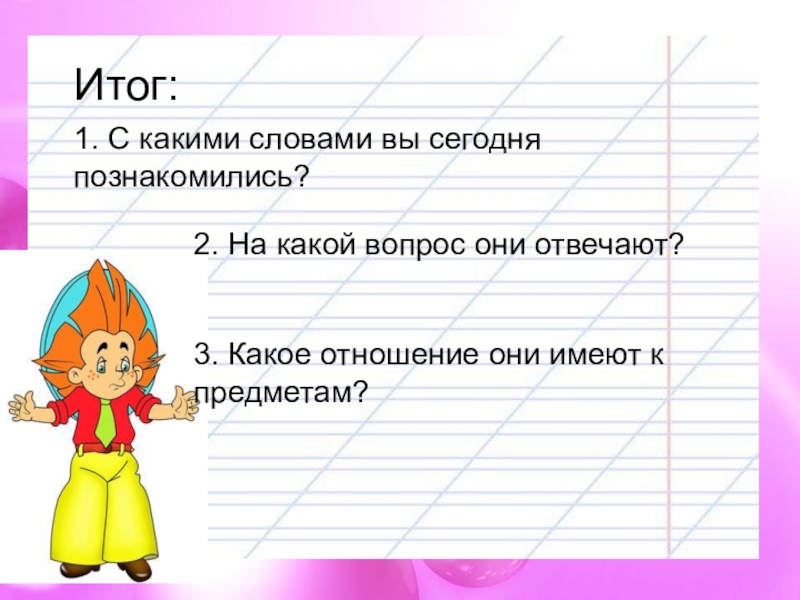 Итог:

1. С какими словами вы сегодня познакомились?

2. На какой вопрос они отвечают?

3. Какое отношение они имеют к предметам?